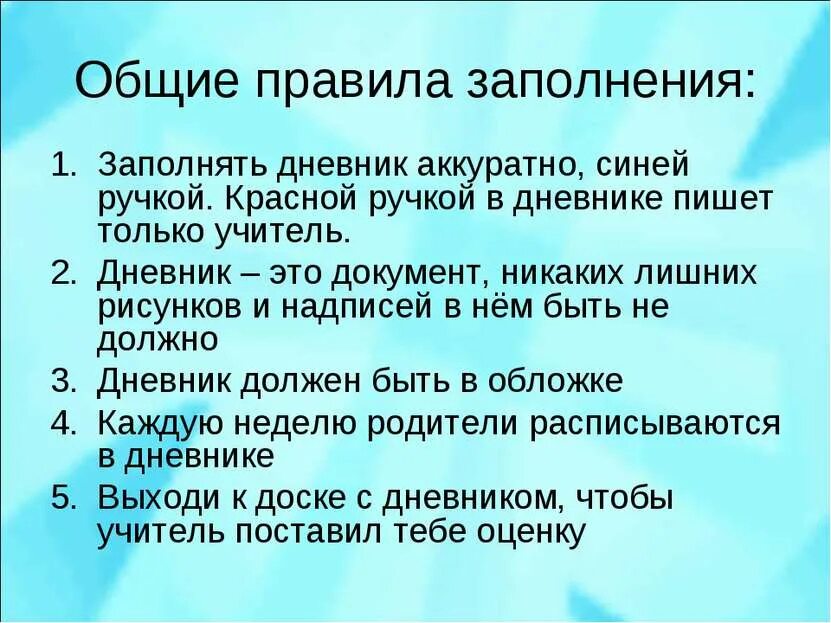 Общие правила заполнения:

1. Заполнять дневник аккуратно, синей ручкой. Красной ручкой в дневнике пишет только учитель.
2. Дневник – это документ, никаких лишних рисунков и надписей в нём быть не должно
3. Дневник должен быть в обложке
4. Каждую неделю родители расписываются в дневнике
5. Выходи к доске с дневником, чтобы учитель поставил тебе оценку